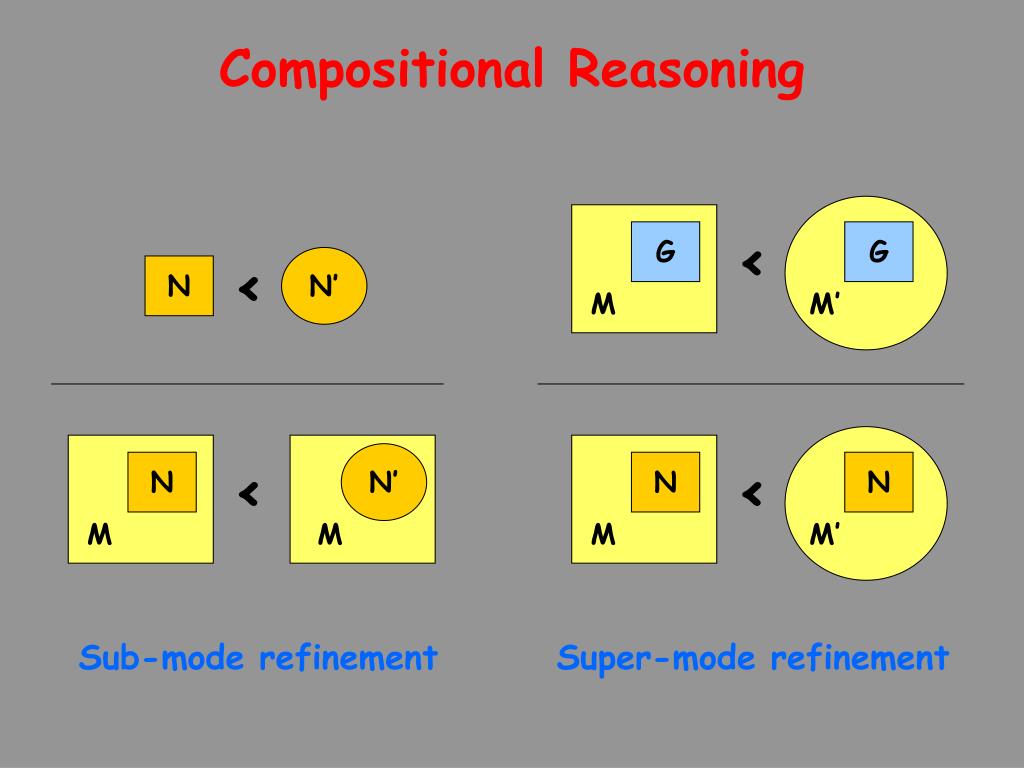 Compositional Reasoning

N < N'

N M < N' M

Sub-mode refinement

G M < G M'

N M < N M'

Super-mode refinement